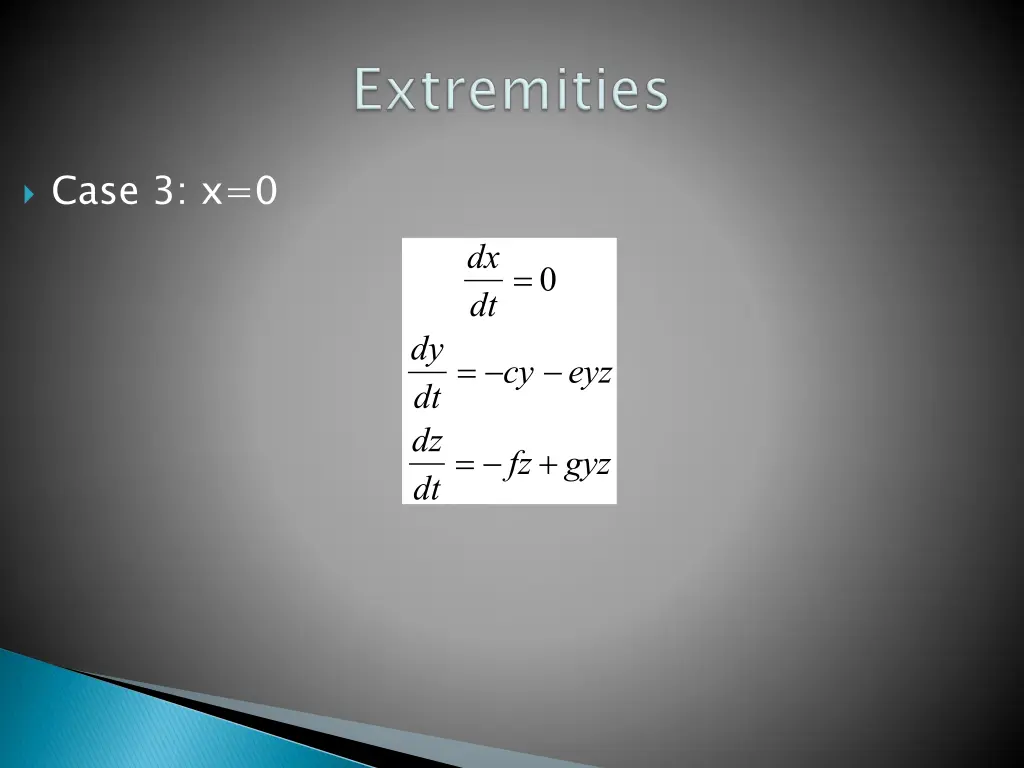 Extremities

Case 3: x=0

$\frac{dx}{dt} = 0$

$\frac{dy}{dt} = -cy - eyz$

$\frac{dz}{dt} = -fz + gyz$